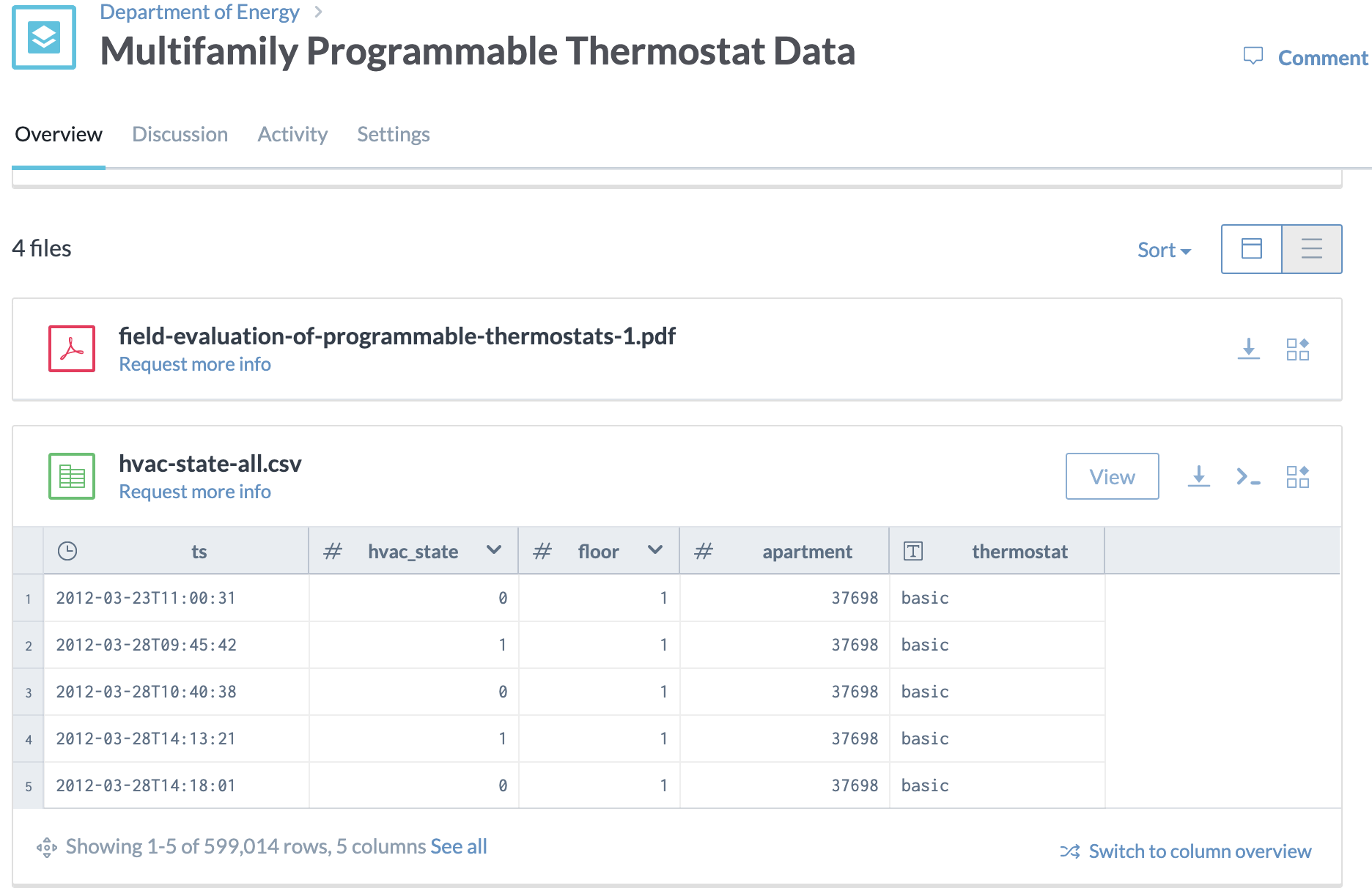 Department of Energy >

Multifamily Programmable Thermostat Data

Comment

Overview Discussion Activity Settings

4 files

Sort

field-evaluation-of-programmable-thermostats-1.pdf
Request more info

hvac-state-all.csv
Request more info

View

| | ts | # hvac_state | # floor | # apartment | thermostat |
|---|---|---|---|---|---|
| 1 | 2012-03-23T11:00:31 | 0 | 1 | 37698 | basic |
| 2 | 2012-03-28T09:45:42 | 1 | 1 | 37698 | basic |
| 3 | 2012-03-28T10:40:38 | 0 | 1 | 37698 | basic |
| 4 | 2012-03-28T14:13:21 | 1 | 1 | 37698 | basic |
| 5 | 2012-03-28T14:18:01 | 0 | 1 | 37698 | basic |

Showing 1-5 of 599,014 rows, 5 columns See all

Switch to column overview